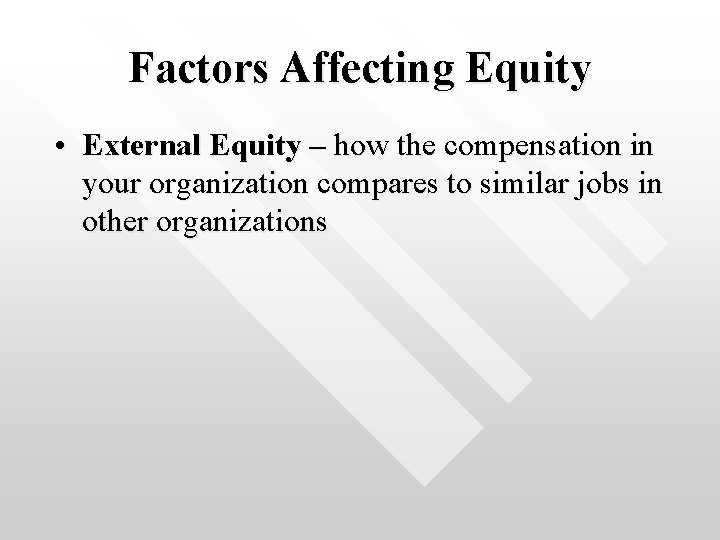 Factors Affecting Equity

• External Equity – how the compensation in your organization compares to similar jobs in other organizations